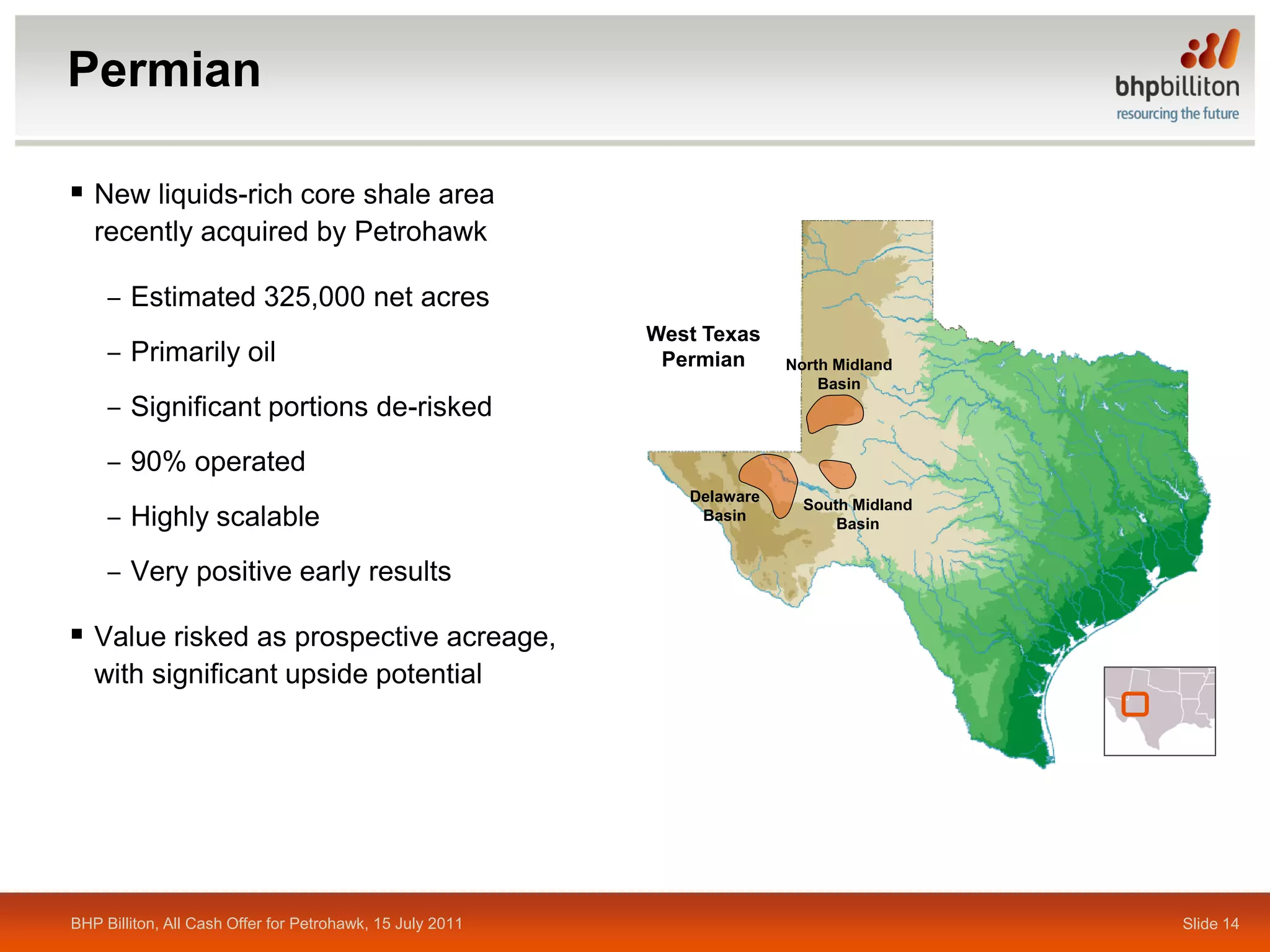 Permian

bhpbilliton
resourcing the future

▪ New liquids-rich core shale area recently acquired by Petrohawk

– Estimated 325,000 net acres

– Primarily oil

– Significant portions de-risked

– 90% operated

– Highly scalable

– Very positive early results

▪ Value risked as prospective acreage, with significant upside potential

West Texas Permian

North Midland Basin

Delaware Basin

South Midland Basin

BHP Billiton, All Cash Offer for Petrohawk, 15 July 2011

Slide 14